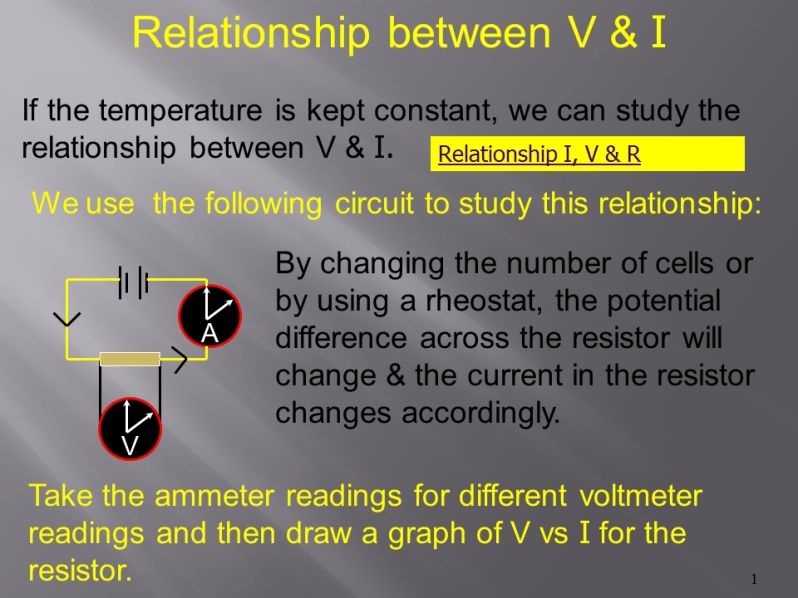 Relationship between V & I

If the temperature is kept constant, we can study the relationship between V & I.

Relationship I, V & R

We use the following circuit to study this relationship:

A

V

By changing the number of cells or by using a rheostat, the potential difference across the resistor will change & the current in the resistor changes accordingly.

Take the ammeter readings for different voltmeter readings and then draw a graph of V vs I for the resistor.

1